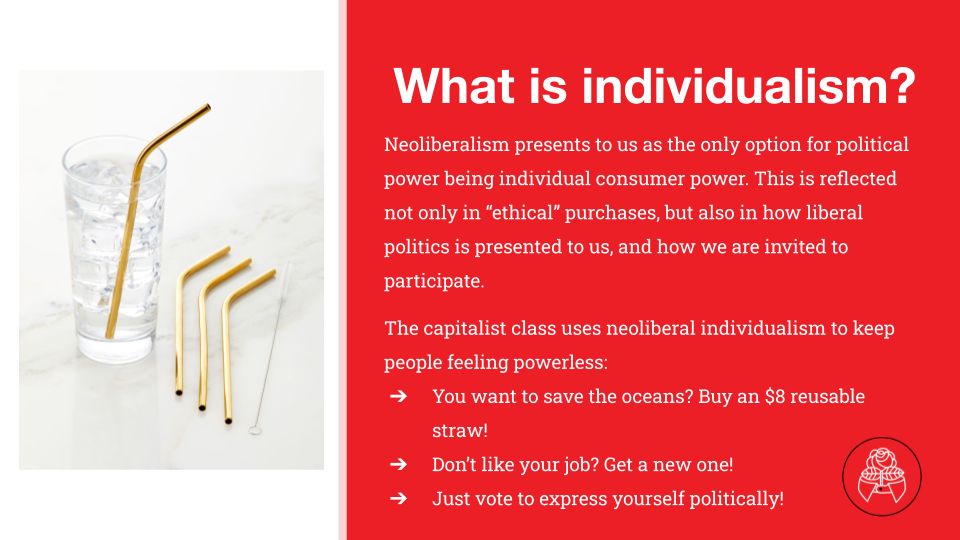 What is individualism?

Neoliberalism presents to us as the only option for political power being individual consumer power. This is reflected not only in “ethical” purchases, but also in how liberal politics is presented to us, and how we are invited to participate.

The capitalist class uses neoliberal individualism to keep people feeling powerless:

➔ You want to save the oceans? Buy an \$8 reusable straw!
➔ Don’t like your job? Get a new one!
➔ Just vote to express yourself politically!